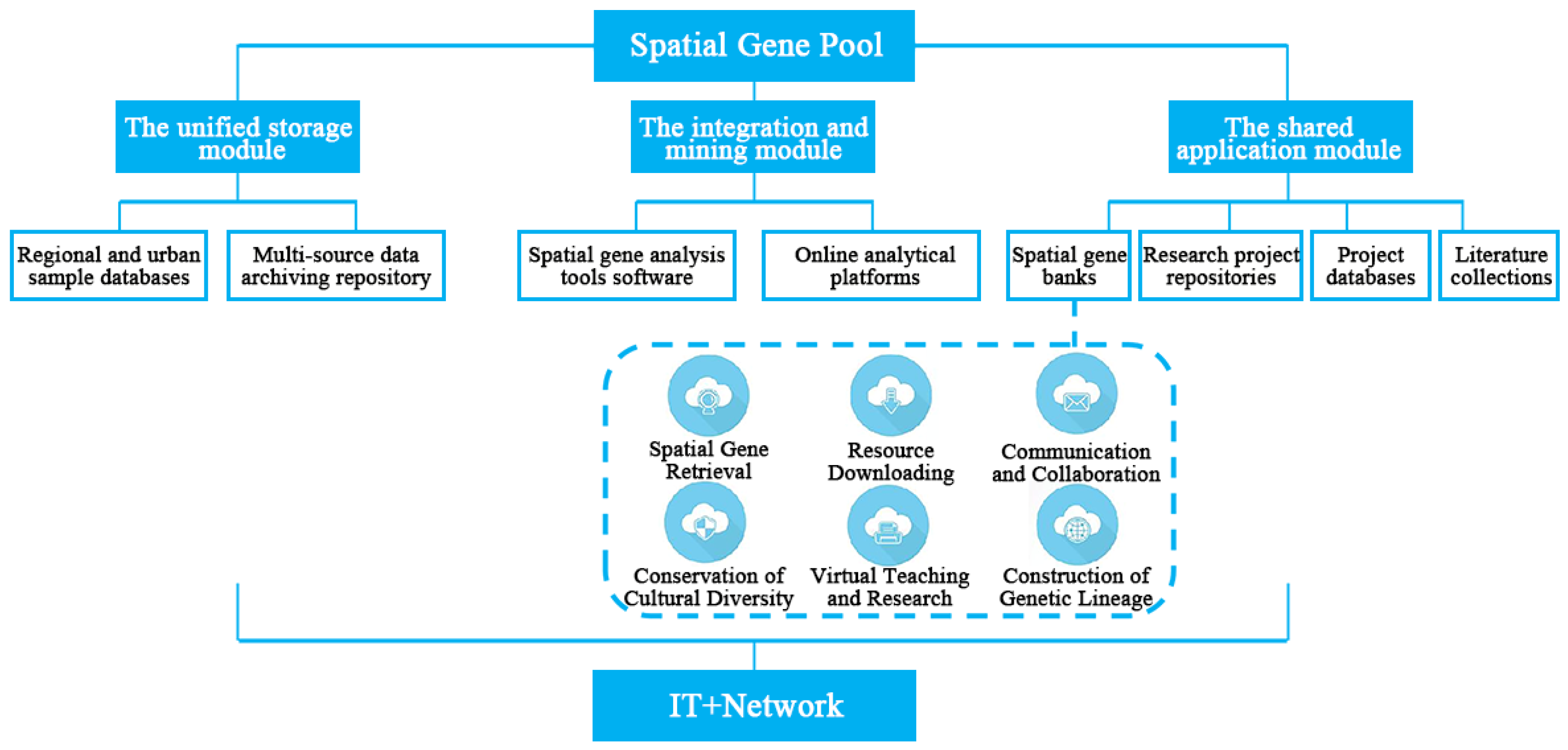 Spatial Gene Pool

The unified storage module

The integration and mining module

The shared application module

Regional and urban sample databases

Multi-source data archiving repository

Spatial gene analysis tools software

Online analytical platforms

Spatial gene banks

Research project repositories

Project databases

Literature collections

Spatial Gene Retrieval

Resource Downloading

Communication and Collaboration

Conservation of Cultural Diversity

Virtual Teaching and Research

Construction of Genetic Lineage

IT+Network